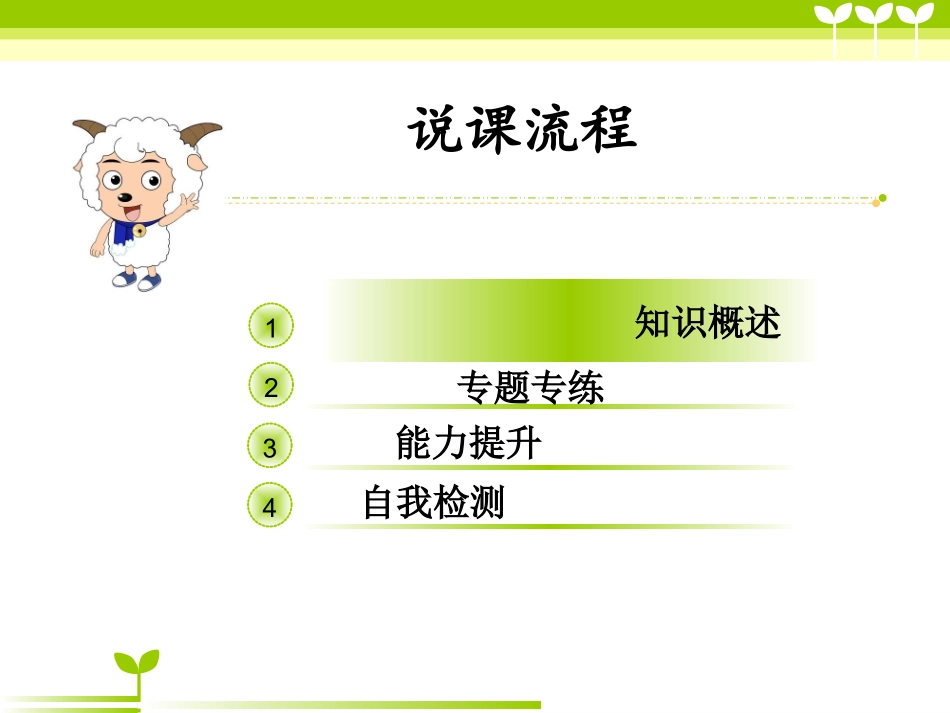 说课流程

1 知识概述
2 专题专练
3 能力提升
4 自我检测